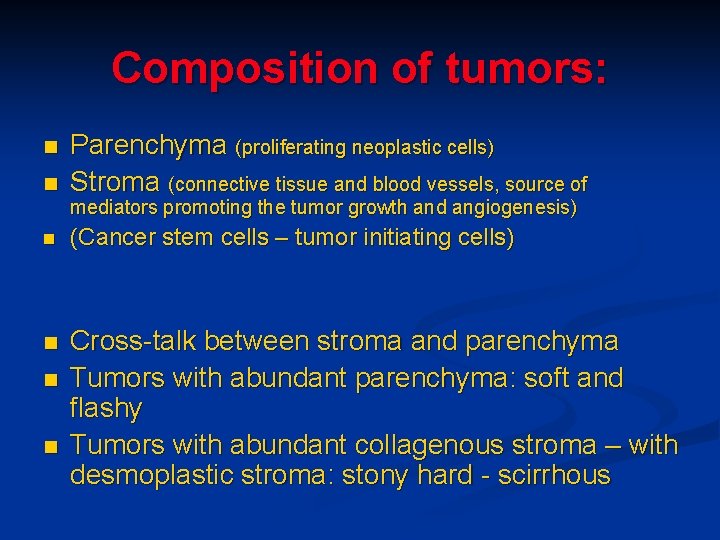 Composition of tumors:

- Parenchyma (proliferating neoplastic cells)
- Stroma (connective tissue and blood vessels, source of mediators promoting the tumor growth and angiogenesis)
- (Cancer stem cells – tumor initiating cells)

- Cross-talk between stroma and parenchyma
- Tumors with abundant parenchyma: soft and flashy
- Tumors with abundant collagenous stroma – with desmoplastic stroma: stony hard - scirrhous